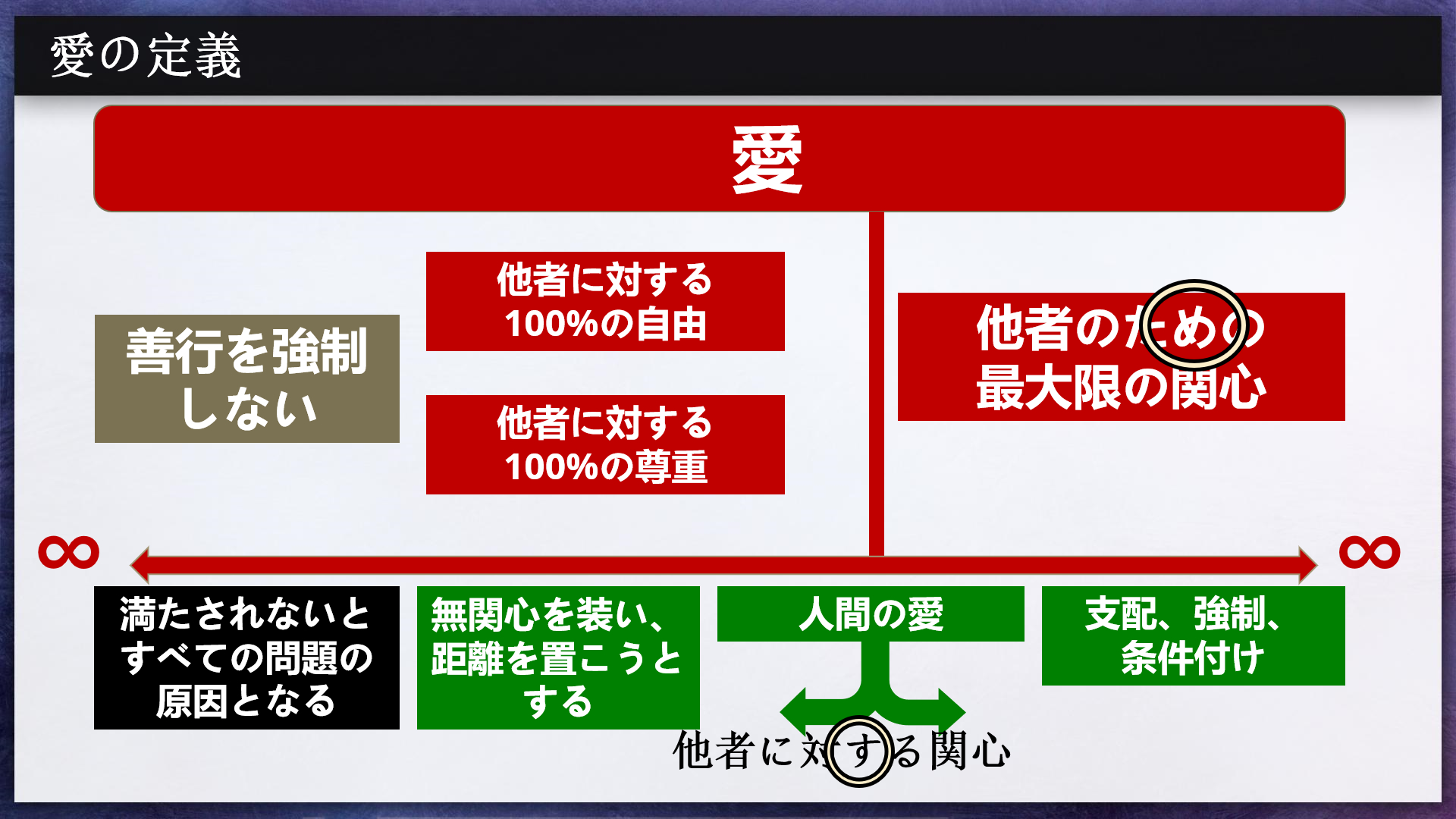 愛の定義

愛

善行を強制しない

他者に対する100%の自由

他者に対する100%の尊重

他者のための最大限の関心

∞

∞

満たされないとすべての問題の原因となる

無関心を装い、距離を置こうとする

人間の愛

支配、強制、条件付け

他者に対する関心